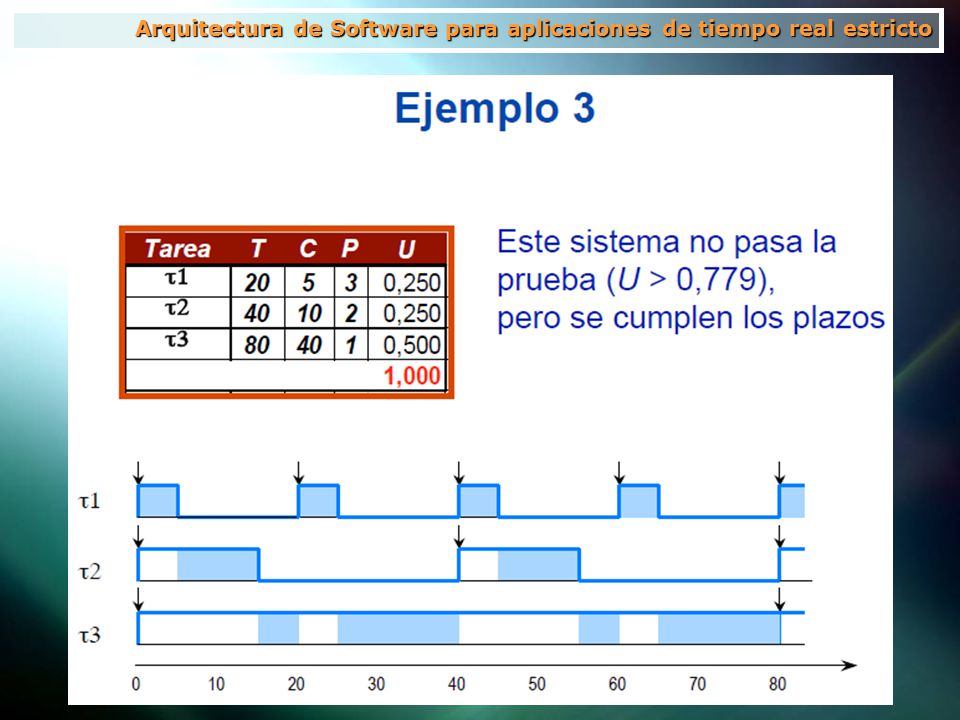 Arquitectura de Software para aplicaciones de tiempo real estricto

Ejemplo 3

| Tarea | T | C | P | U |
|---|---|---|---|---|
| τ1 | 20 | 5 | 3 | 0,250 |
| τ2 | 40 | 10 | 2 | 0,250 |
| τ3 | 80 | 40 | 1 | 0,500 |
| | | | | 1,000 |

Este sistema no pasa la prueba ($U > 0,779$), pero se cumplen los plazos

τ1
τ2
τ3

0 10 20 30 40 50 60 70 80